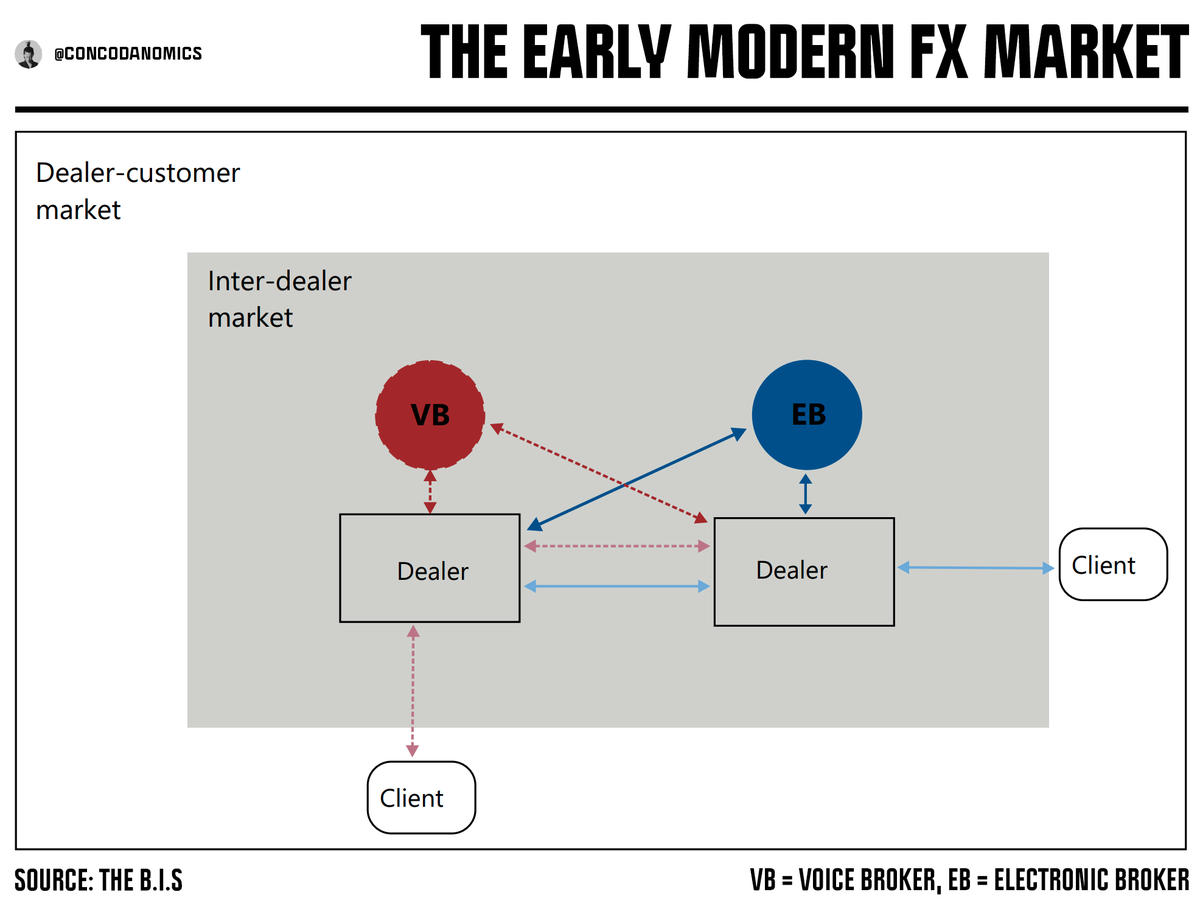 @CONCODANOMICS

THE EARLY MODERN FX MARKET

Dealer-customer market

Inter-dealer market

VB

EB

Dealer

Dealer

Client

Client

SOURCE: THE B.I.S

VB = VOICE BROKER, EB = ELECTRONIC BROKER